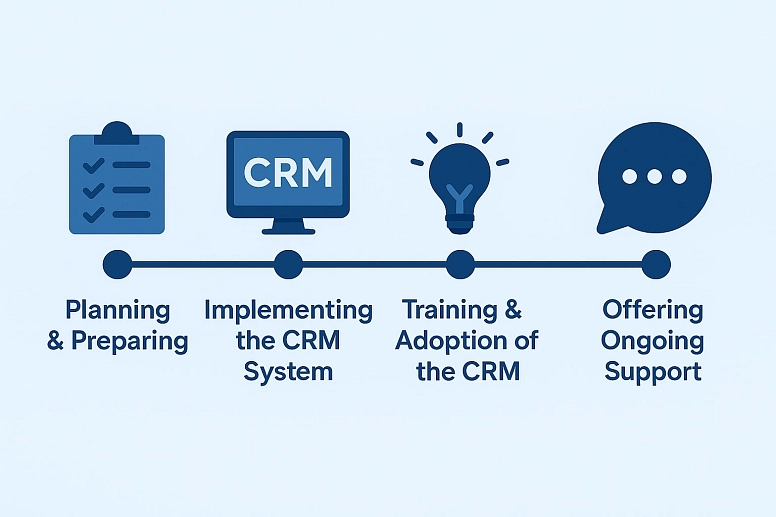 CRM

Planning & Preparing

Implementing the CRM System

Training & Adoption of the CRM

Offering Ongoing Support